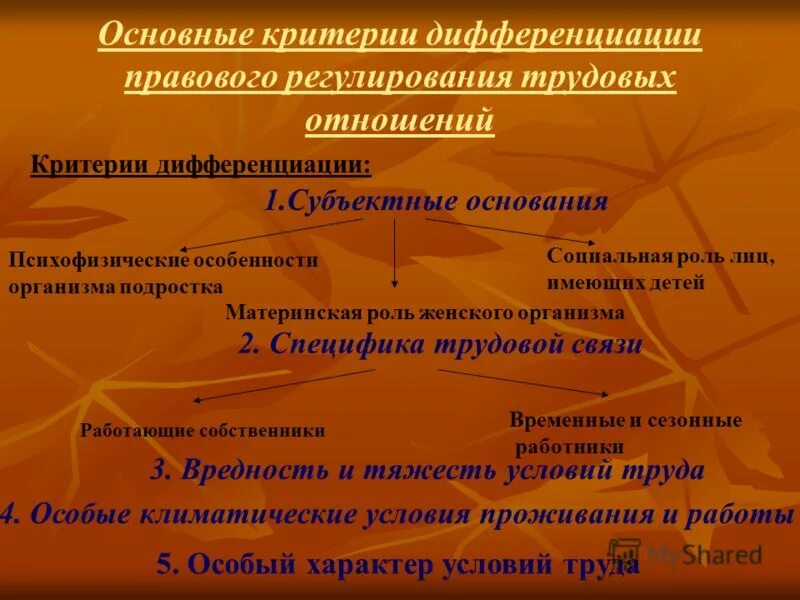 Основные критерии дифференциации правового регулирования трудовых отношений

Критерии дифференциации:

1.Субъектные основания

Психофизические особенности организма подростка

Социальная роль лиц, имеющих детей

Материнская роль женского организма

2. Специфика трудовой связи

Работающие собственники

Временные и сезонные работники

3. Вредность и тяжесть условий труда

4. Особые климатические условия проживания и работы

5. Особый характер условий труда

MyShared